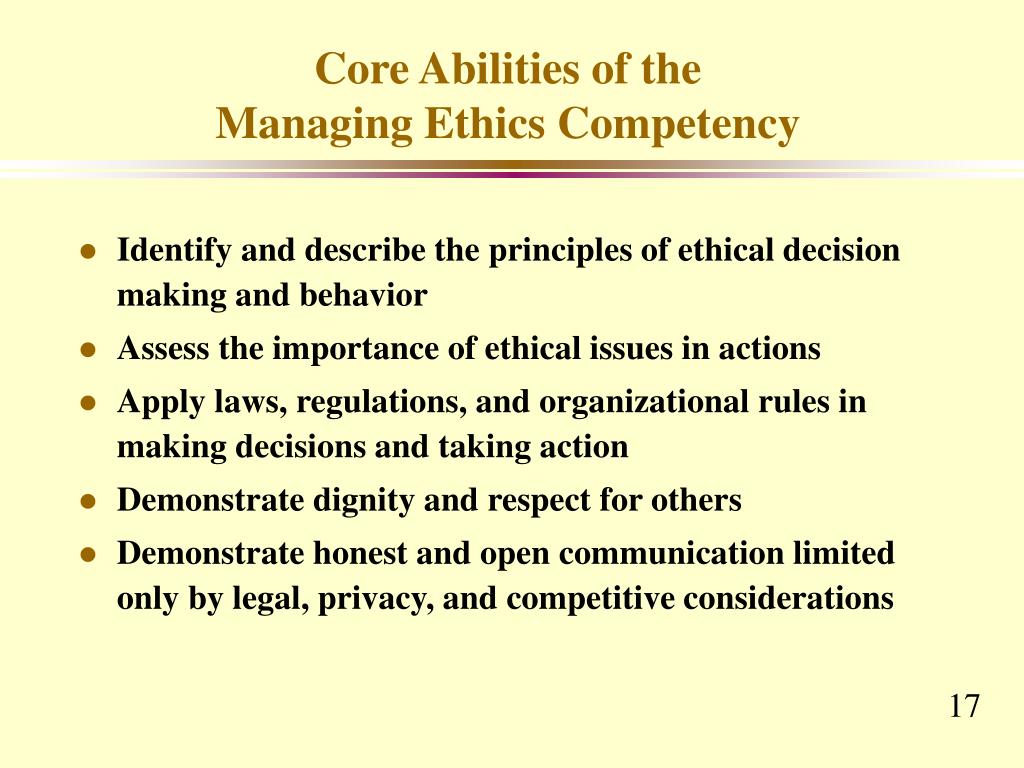 Core Abilities of the
Managing Ethics Competency

- Identify and describe the principles of ethical decision making and behavior
- Assess the importance of ethical issues in actions
- Apply laws, regulations, and organizational rules in making decisions and taking action
- Demonstrate dignity and respect for others
- Demonstrate honest and open communication limited only by legal, privacy, and competitive considerations

17